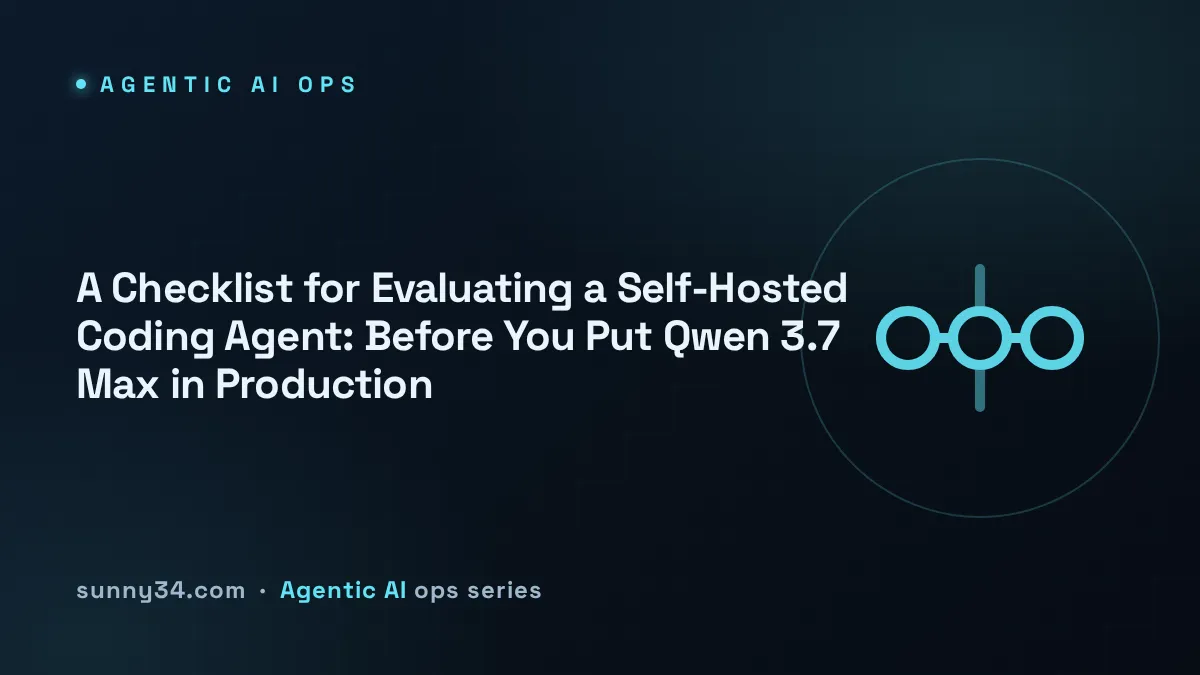 AGENTIC AI OPS

A Checklist for Evaluating a Self-Hosted Coding Agent: Before You Put Qwen 3.7 Max in Production

sunny34.com · Agentic AI ops series